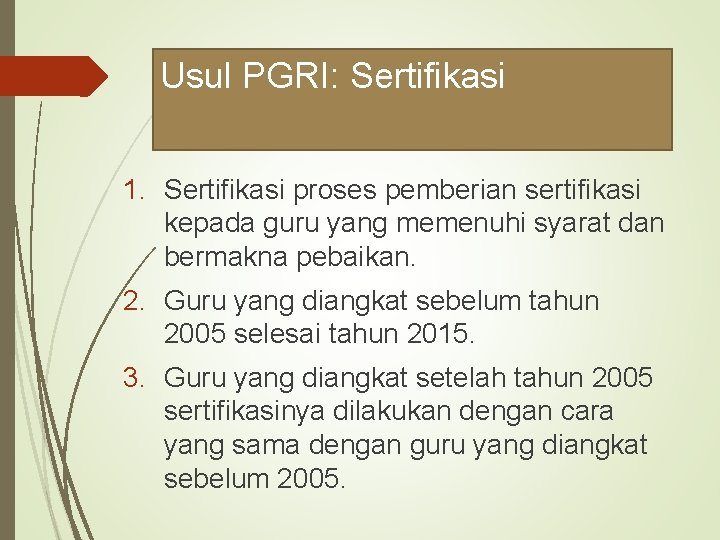 Usul PGRI: Sertifikasi

1. Sertifikasi proses pemberian sertifikasi kepada guru yang memenuhi syarat dan bermakna pebaikan.
2. Guru yang diangkat sebelum tahun 2005 selesai tahun 2015.
3. Guru yang diangkat setelah tahun 2005 sertifikasinya dilakukan dengan cara yang sama dengan guru yang diangkat sebelum 2005.